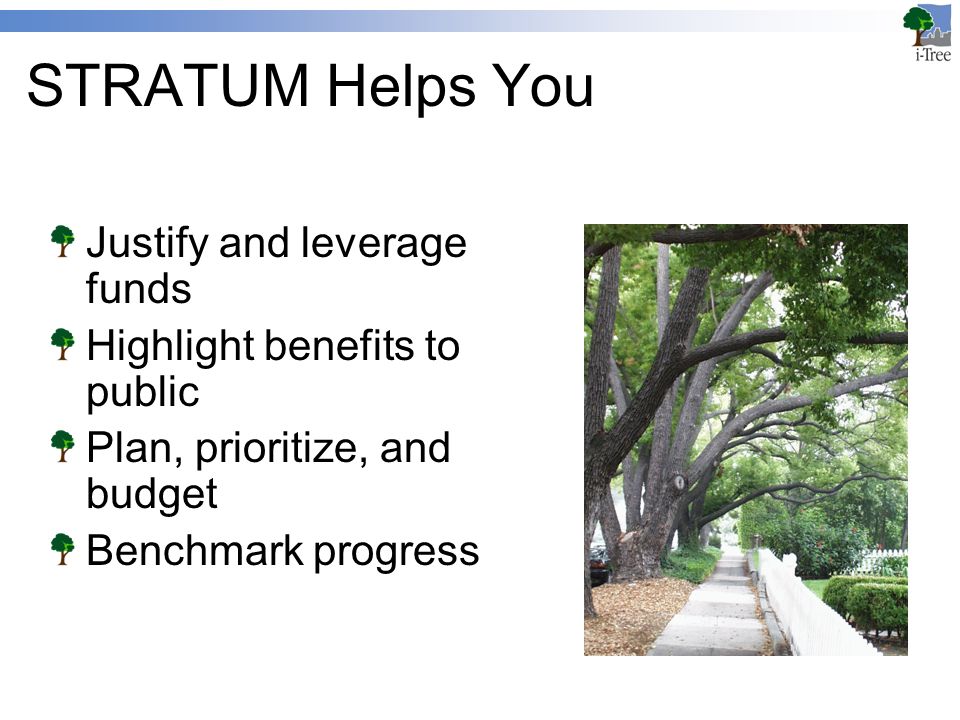 i-Tree

STRATUM Helps You

Justify and leverage funds

Highlight benefits to public

Plan, prioritize, and budget

Benchmark progress